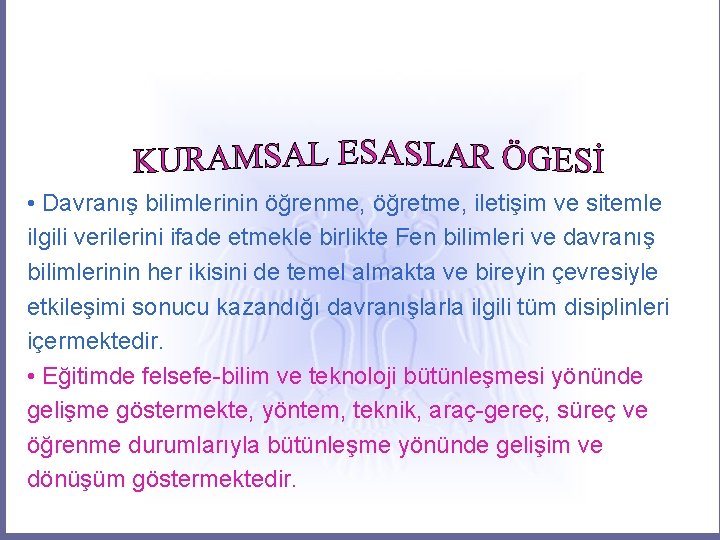 KURAMSAL ESASLAR ÖGESİ

• Davranış bilimlerinin öğrenme, öğretme, iletişim ve sitemle ilgili verilerini ifade etmekle birlikte Fen bilimleri ve davranış bilimlerinin her ikisini de temel almakta ve bireyin çevresiyle etkileşimi sonucu kazandığı davranışlarla ilgili tüm disiplinleri içermektedir.

• Eğitimde felsefe-bilim ve teknoloji bütünleşmesi yönünde gelişme göstermekte, yöntem, teknik, araç-gereç, süreç ve öğrenme durumlarıyla bütünleşme yönünde gelişim ve dönüşüm göstermektedir.